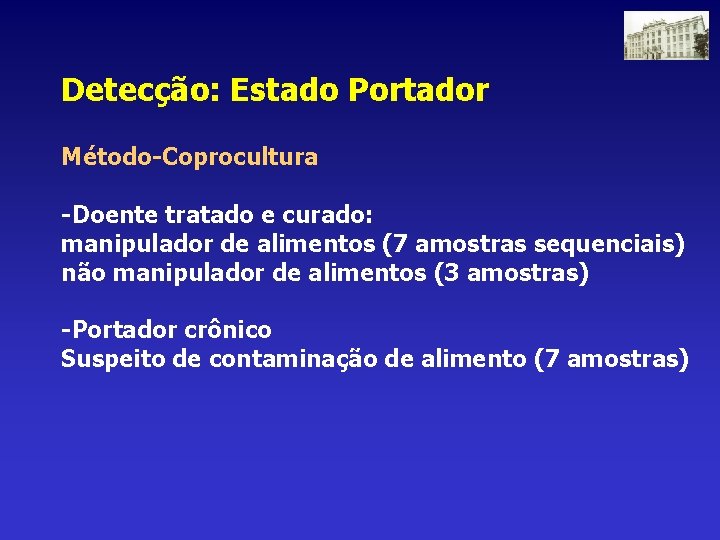 Detecção: Estado Portador

Método-Coprocultura

-Doente tratado e curado:
manipulador de alimentos (7 amostras sequenciais)
não manipulador de alimentos (3 amostras)

-Portador crônico
Suspeito de contaminação de alimento (7 amostras)